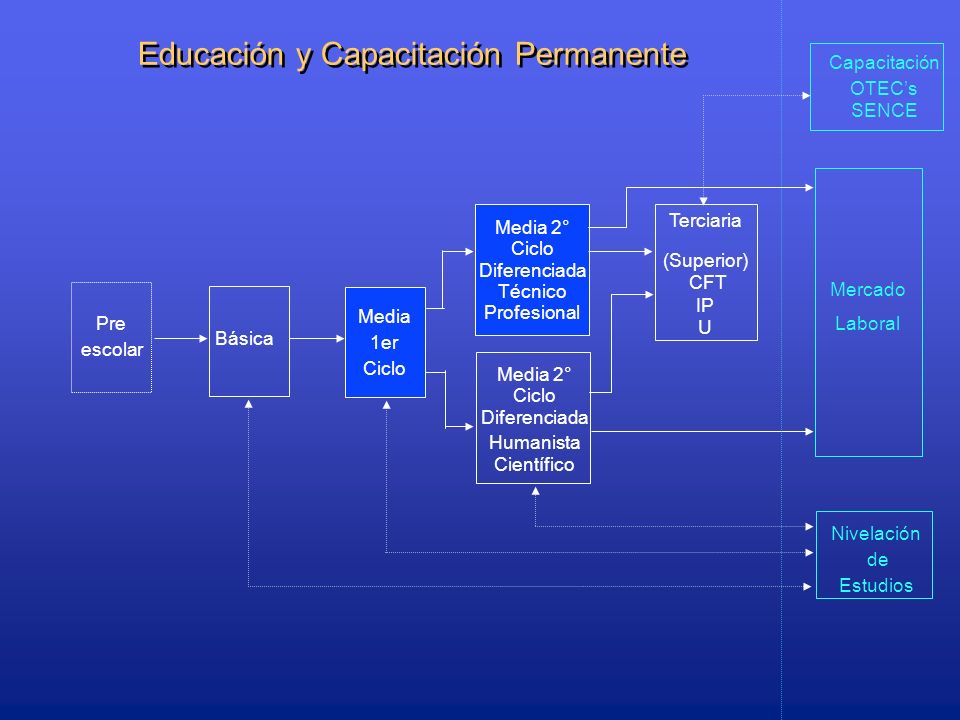 Educación y Capacitación Permanente

Capacitación OTEC's SENCE

Pre escolar

Básica

Media 1er Ciclo

Media 2° Ciclo Diferenciada Técnico Profesional

Media 2° Ciclo Diferenciada Humanista Científico

Terciaria

(Superior) CFT IP U

Mercado Laboral

Nivelación de Estudios